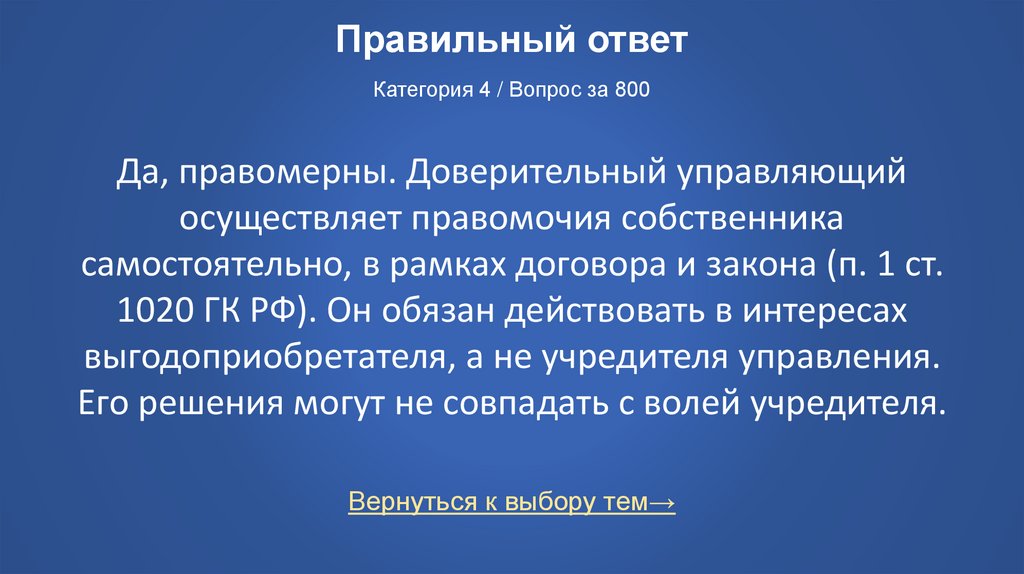 Правильный ответ

Категория 4 / Вопрос за 800

Да, правомерны. Доверительный управляющий осуществляет правомочия собственника самостоятельно, в рамках договора и закона (п. 1 ст. 1020 ГК РФ). Он обязан действовать в интересах выгодоприобретателя, а не учредителя управления. Его решения могут не совпадать с волей учредителя.

Вернуться к выбору тем→